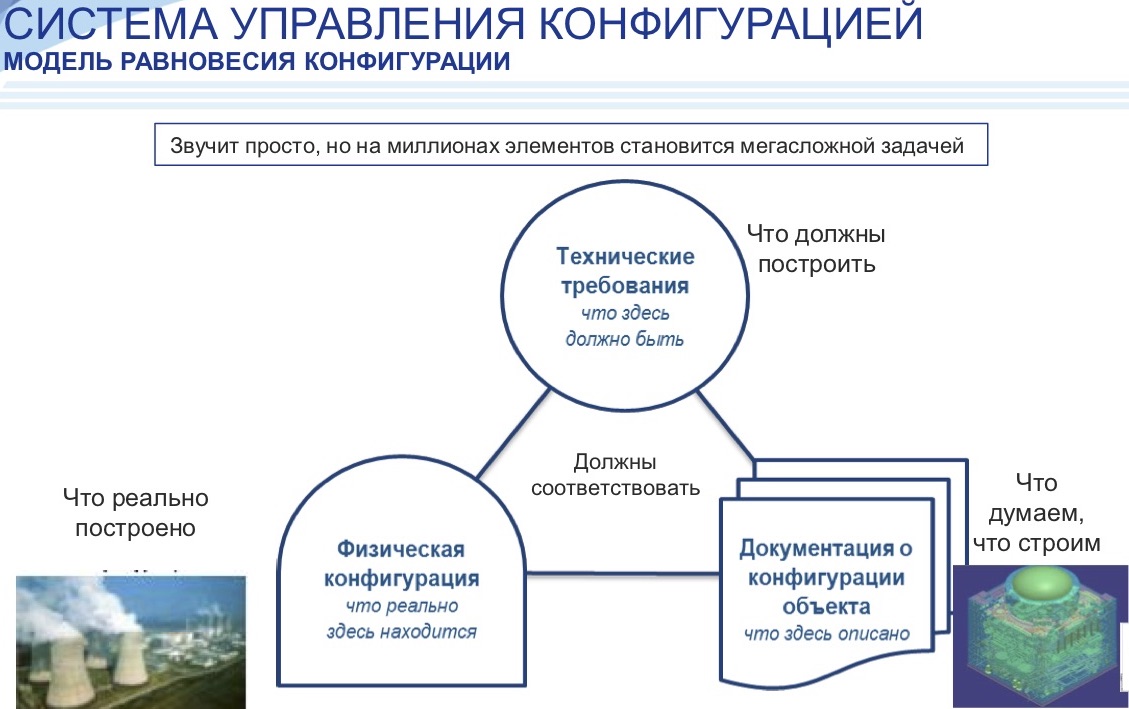 СИСТЕМА УПРАВЛЕНИЯ КОНФИГУРАЦИЕЙ
МОДЕЛЬ РАВНОВЕСИЯ КОНФИГУРАЦИИ

Звучит просто, но на миллионах элементов становится мегасложной задачей

Технические требования
что здесь должно быть

Что должны построить

Должны соответствовать

Что реально построено

Физическая конфигурация
что реально здесь находится

Документация о конфигурации объекта
что здесь описано

Что думаем, что строим